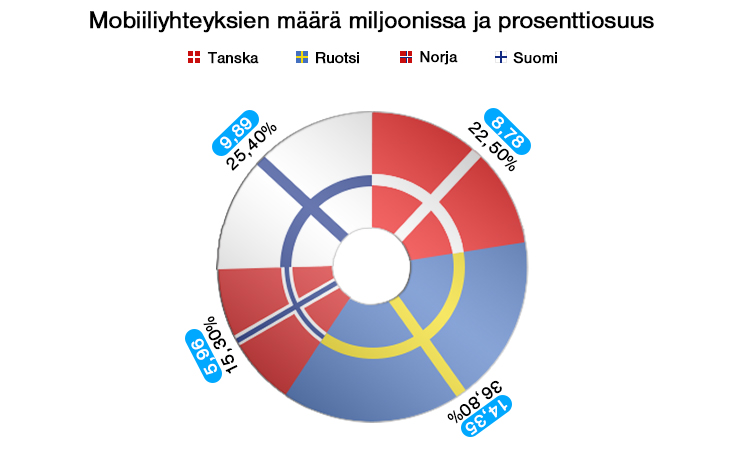 Mobiiliyhteyksien määrä miljoonissa ja prosenttiosuus

Tanska Ruotsi Norja Suomi

9,89
25,40%

8,78
22,50%

5,96
15,30%

14,35
36,80%